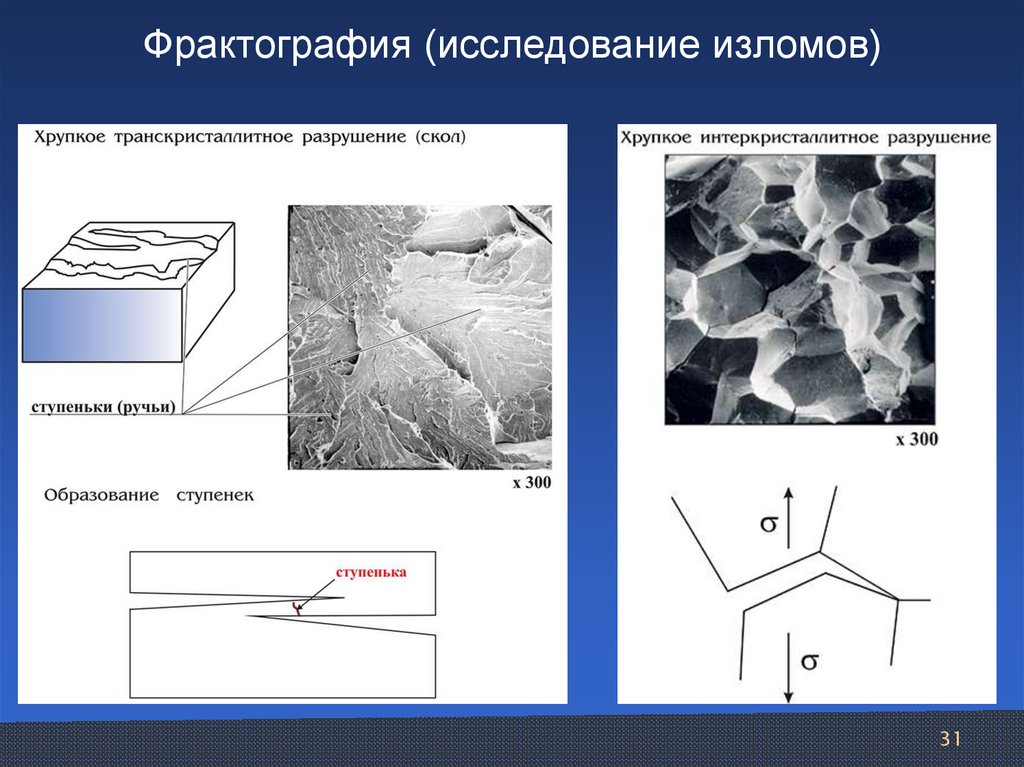 Фрактография (исследование изломов)

Хрупкое транскристаллитное разрушение (скол)

ступеньки (ручьи)

x 300

Образование ступенек

ступенька

Хрупкое интеркристаллитное разрушение

x 300

$\sigma$

$\sigma$

31